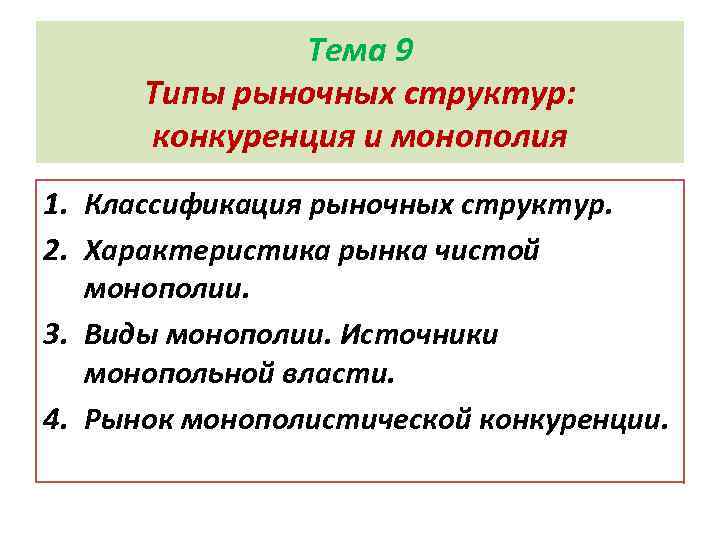 Тема 9
Типы рыночных структур: конкуренция и монополия

1. Классификация рыночных структур.
2. Характеристика рынка чистой монополии.
3. Виды монополии. Источники монопольной власти.
4. Рынок монополистической конкуренции.